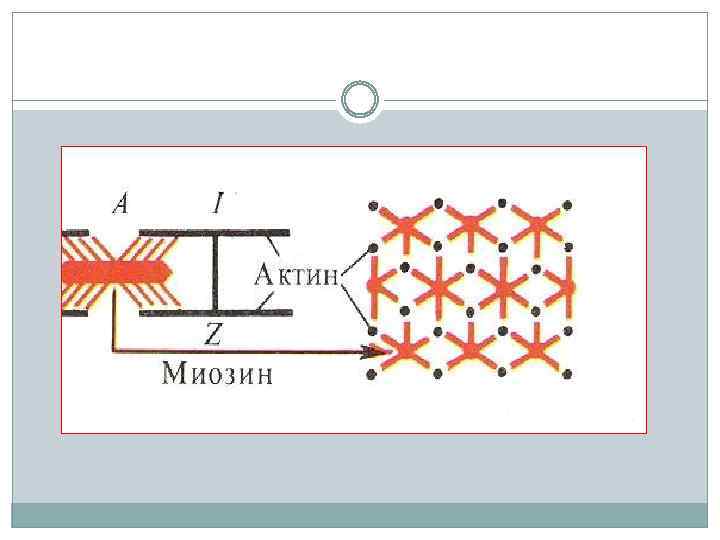 A
I
Актин
Z
Миозин